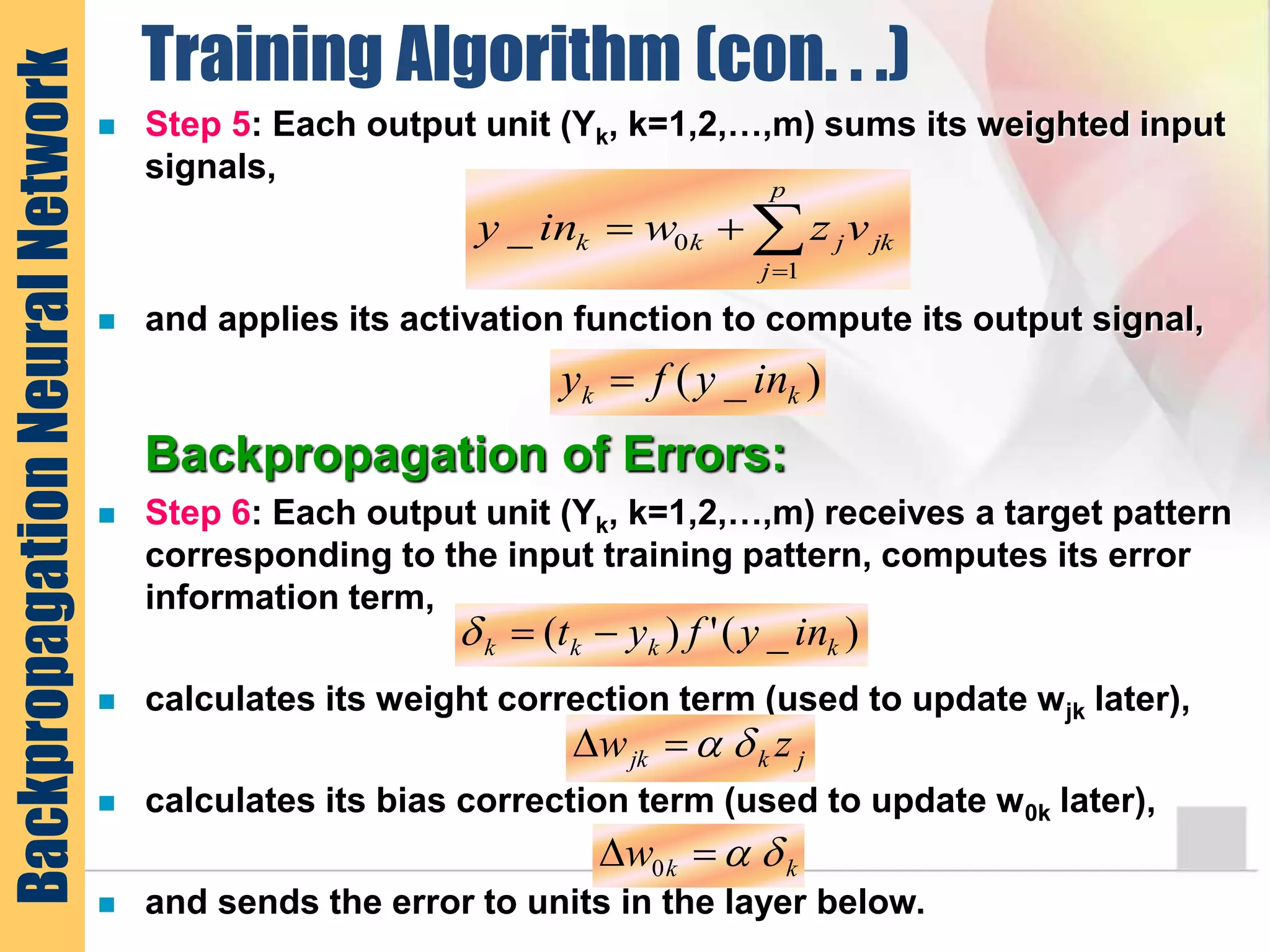 Backpropagation Neural Network

Training Algorithm (con. . .)

Step 5: Each output unit ($Y_k$, k=1,2,…,m) sums its weighted input signals,

$y\_in_k = w_{0k} + \sum_{j=1}^{p} z_j v_{jk}$

and applies its activation function to compute its output signal,

$y_k = f(y\_in_k)$

Backpropagation of Errors:

Step 6: Each output unit ($Y_k$, k=1,2,…,m) receives a target pattern corresponding to the input training pattern, computes its error information term,

$\delta_k = (t_k - y_k) f'(y\_in_k)$

calculates its weight correction term (used to update $w_{jk}$ later),

$\Delta w_{jk} = \alpha \delta_k z_j$

calculates its bias correction term (used to update $w_{0k}$ later),

$\Delta w_{0k} = \alpha \delta_k$

and sends the error to units in the layer below.